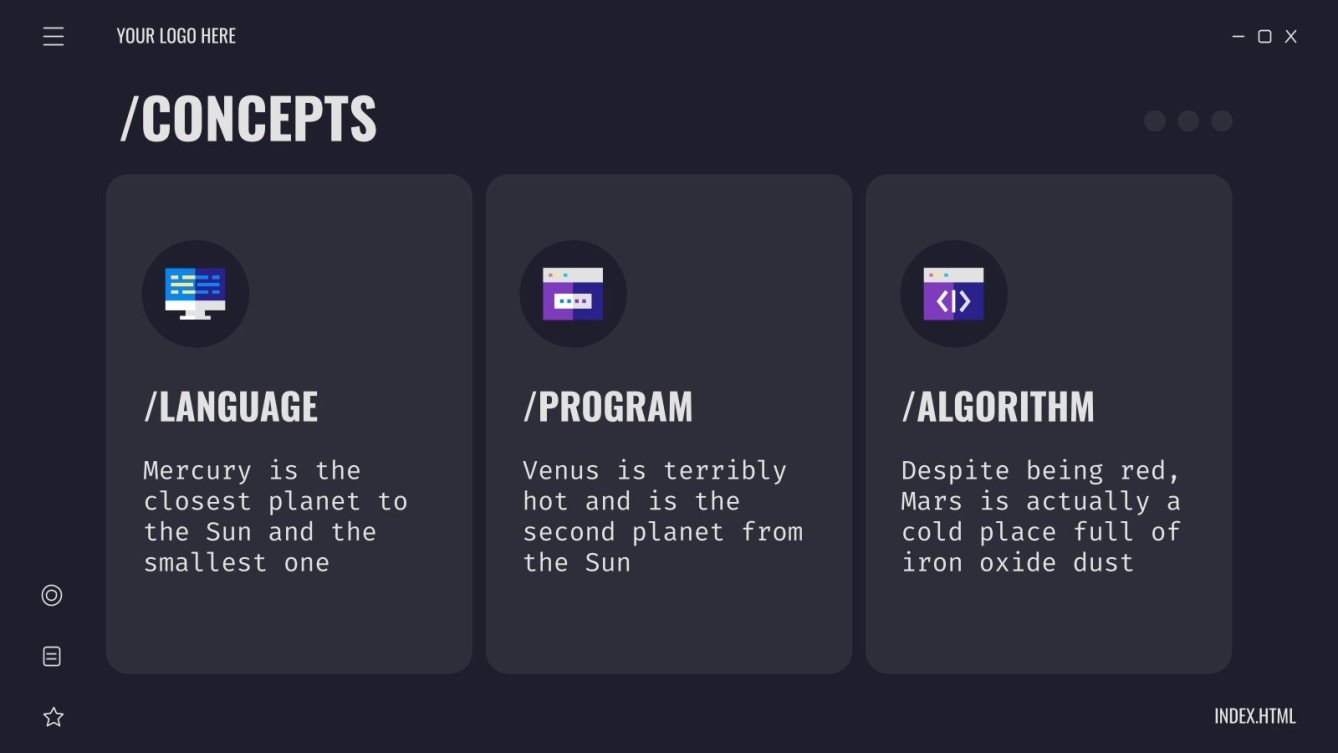 YOUR LOGO HERE

/CONCEPTS

/LANGUAGE

Mercury is the closest planet to the Sun and the smallest one

/PROGRAM

Venus is terribly hot and is the second planet from the Sun

/ALGORITHM

Despite being red, Mars is actually a cold place full of iron oxide dust

INDEX.HTML